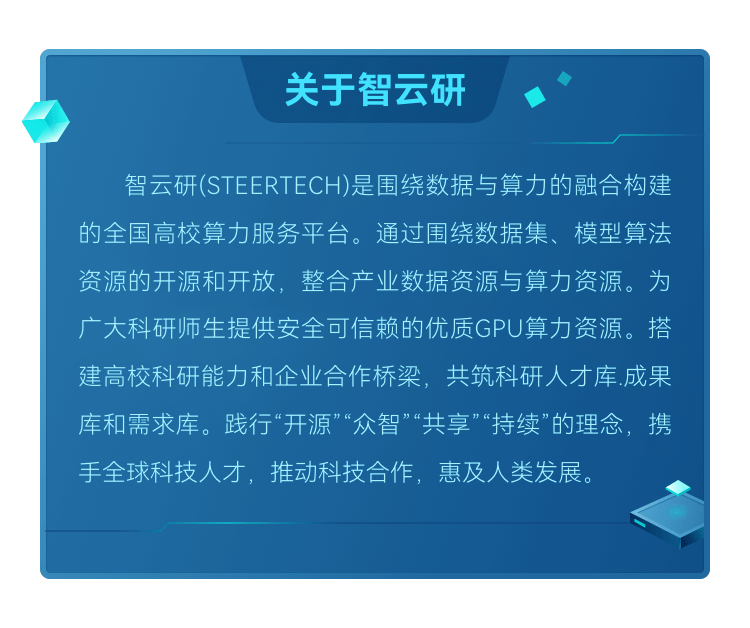 关于智云研

智云研(STEERTECH)是围绕数据与算力的融合构建的全国高校算力服务平台。通过围绕数据集、模型算法资源的开源和开放，整合产业数据资源与算力资源。为广大科研师生提供安全可信赖的优质GPU算力资源。搭建高校科研能力和企业合作桥梁，共筑科研人才库.成果库和需求库。践行“开源”“众智”“共享”“持续”的理念，携手全球科技人才，推动科技合作，惠及人类发展。